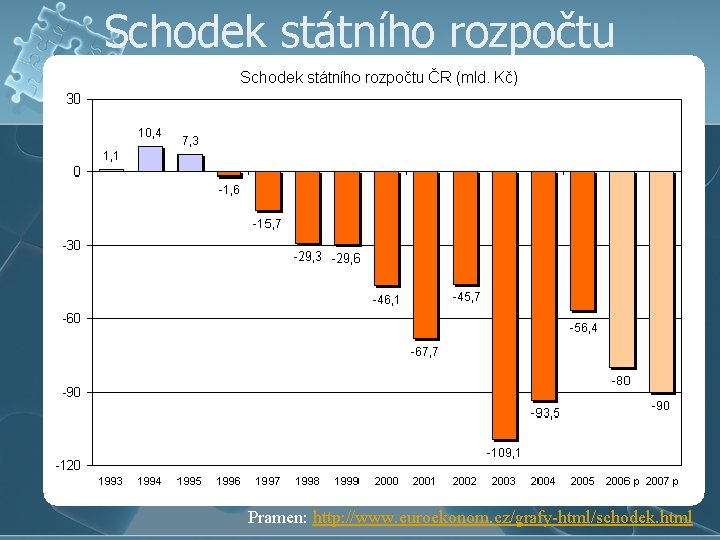 Schodek státního rozpočtu

Schodek státního rozpočtu ČR (mld. Kč)

30
0
-30
-60
-90
-120

1,1
10,4
7,3
-1,6
-15,7
-29,3
-29,6
-46,1
-67,7
-45,7
-109,1
-93,5
-56,4
-80
-90

1993 1994 1995 1996 1997 1998 1999 2000 2001 2002 2003 2004 2005 2006 p 2007 p

Pramen: http://www.euroekonom.cz/grafy-html/schodek.html